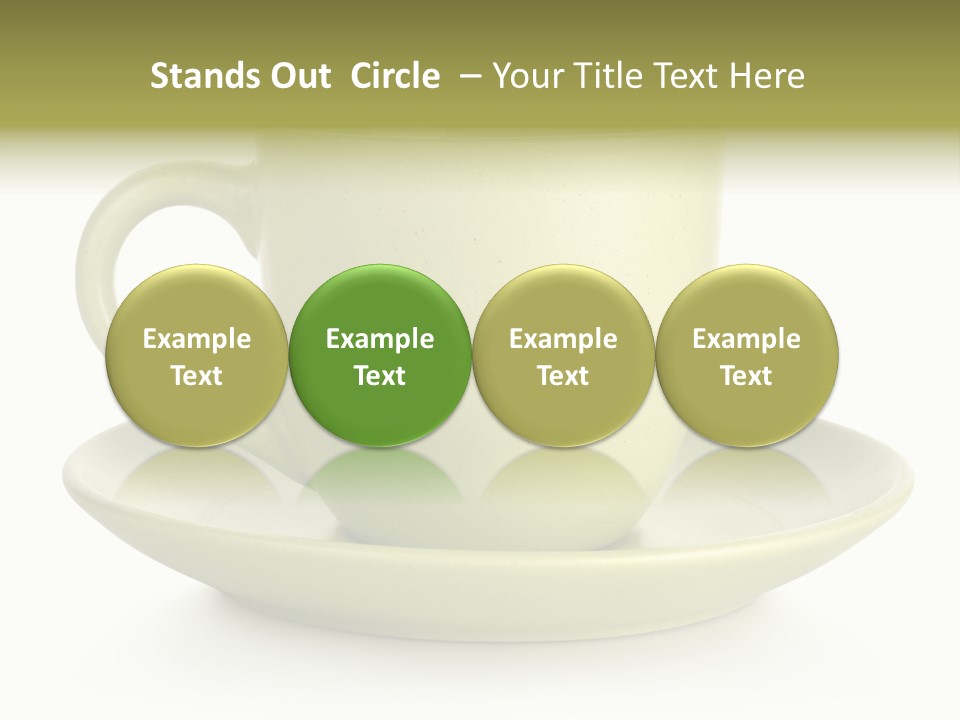 Stands Out Circle – Your Title Text Here

Example Text

Example Text

Example Text

Example Text